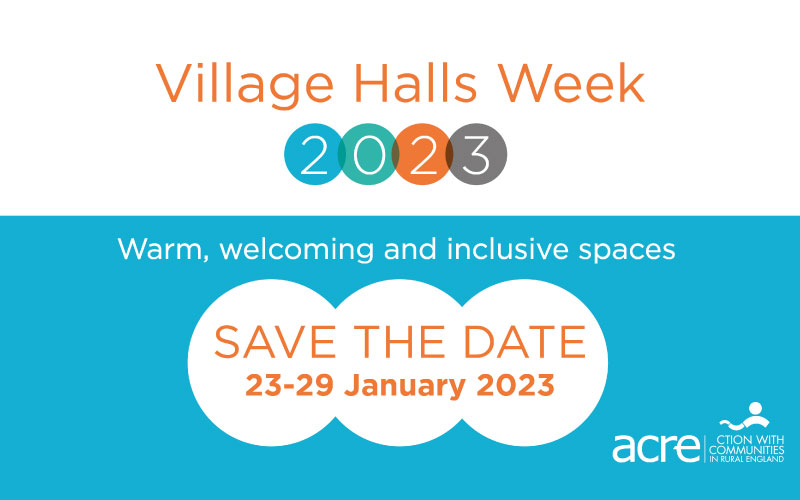 Village Halls Week

2023

Warm, welcoming and inclusive spaces

SAVE THE DATE

23-29 January 2023

acre CTION WITH COMMUNITIES IN RURAL ENGLAND